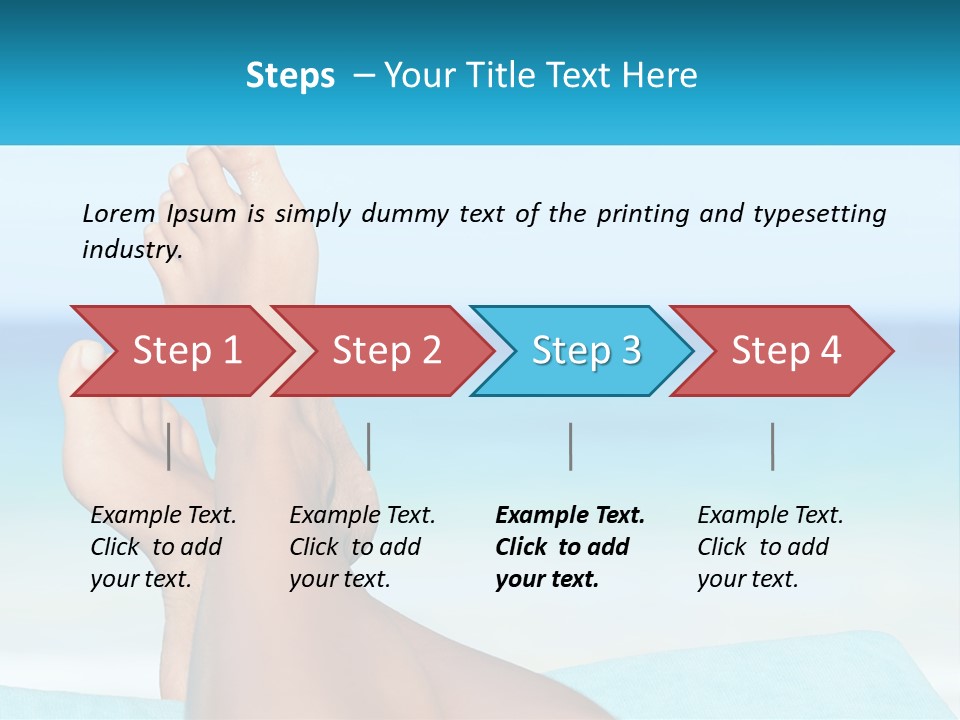 Steps – Your Title Text Here

Lorem Ipsum is simply dummy text of the printing and typesetting industry.

Step 1

Step 2

Step 3

Step 4

Example Text. Click to add your text.

Example Text. Click to add your text.

Example Text. Click to add your text.

Example Text. Click to add your text.